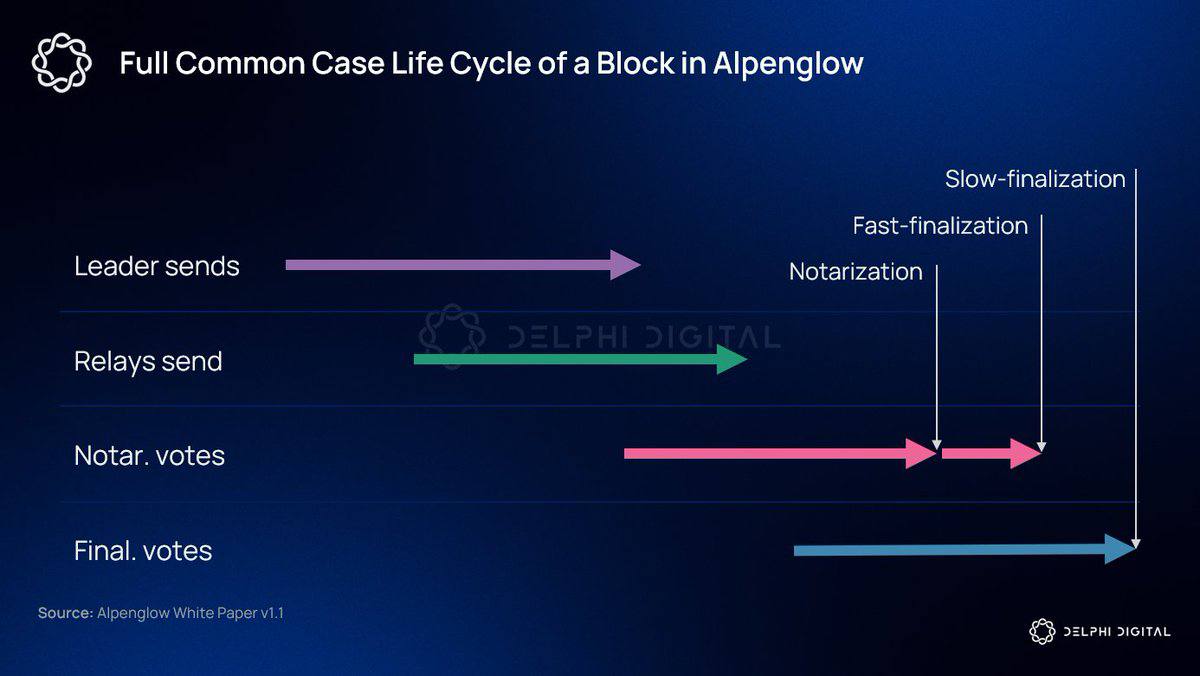 Full Common Case Life Cycle of a Block in Alpenglow

Slow-finalization

Fast-finalization

Notarization

Leader sends

DELPHI DIGITAL

Relays send

Notar. votes

Final. votes

Source: Alpenglow White Paper v1.1

DELPHI DIGITAL